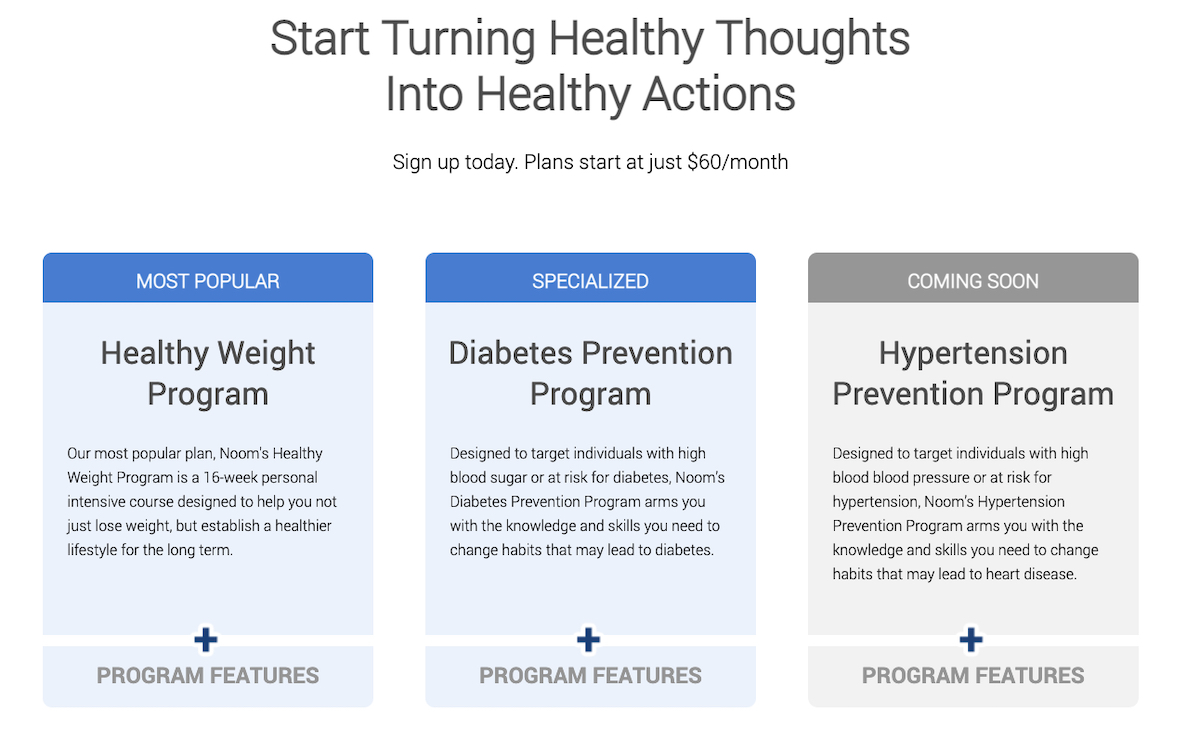 Start Turning Healthy Thoughts Into Healthy Actions

Sign up today. Plans start at just $60/month

MOST POPULAR

Healthy Weight Program

Our most popular plan, Noom's Healthy Weight Program is a 16-week personal intensive course designed to help you not just lose weight, but establish a healthier lifestyle for the long term.

+

PROGRAM FEATURES

SPECIALIZED

Diabetes Prevention Program

Designed to target individuals with high blood sugar or at risk for diabetes, Noom's Diabetes Prevention Program arms you with the knowledge and skills you need to change habits that may lead to diabetes.

+

PROGRAM FEATURES

COMING SOON

Hypertension Prevention Program

Designed to target individuals with high blood blood pressure or at risk for hypertension, Noom's Hypertension Prevention Program arms you with the knowledge and skills you need to change habits that may lead to heart disease.

+

PROGRAM FEATURES